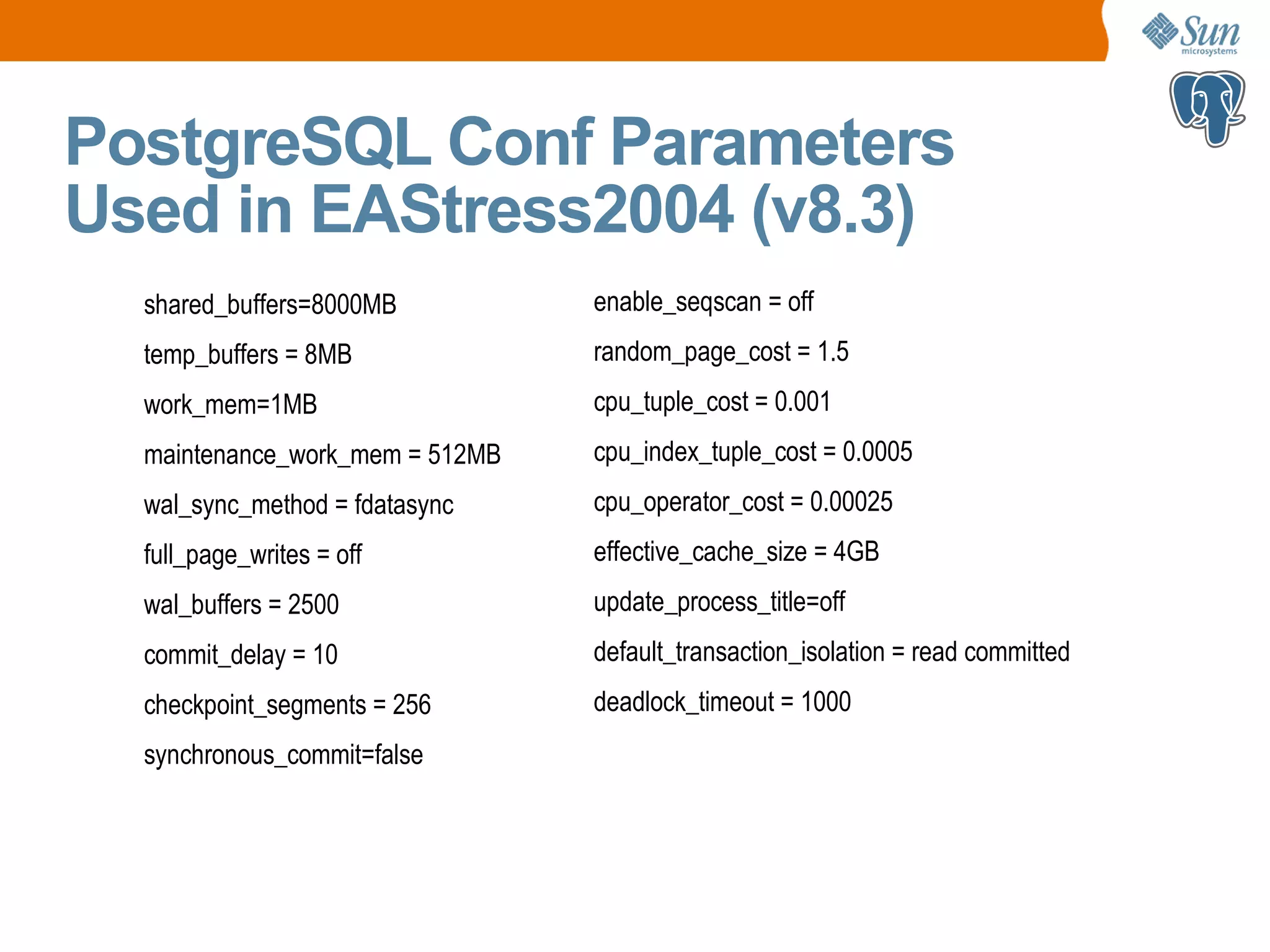 Sun microsystems

PostgreSQL Conf Parameters Used in EAStress2004 (v8.3)

shared_buffers=8000MB

temp_buffers = 8MB

work_mem=1MB

maintenance_work_mem = 512MB

wal_sync_method = fdatasync

full_page_writes = off

wal_buffers = 2500

commit_delay = 10

checkpoint_segments = 256

synchronous_commit=false

enable_seqscan = off

random_page_cost = 1.5

cpu_tuple_cost = 0.001

cpu_index_tuple_cost = 0.0005

cpu_operator_cost = 0.00025

effective_cache_size = 4GB

update_process_title=off

default_transaction_isolation = read committed

deadlock_timeout = 1000